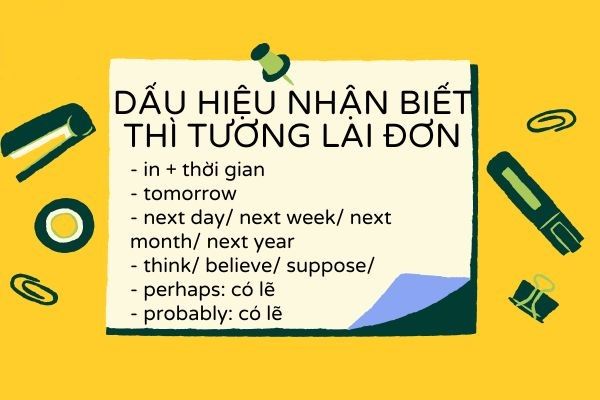 DẤU HIỆU NHẬN BIẾT THÌ TƯƠNG LAI ĐƠN

- in + thời gian
- tomorrow
- next day/ next week/ next month/ next year
- think/ believe/ suppose/
- perhaps: có lẽ
- probably: có lẽ